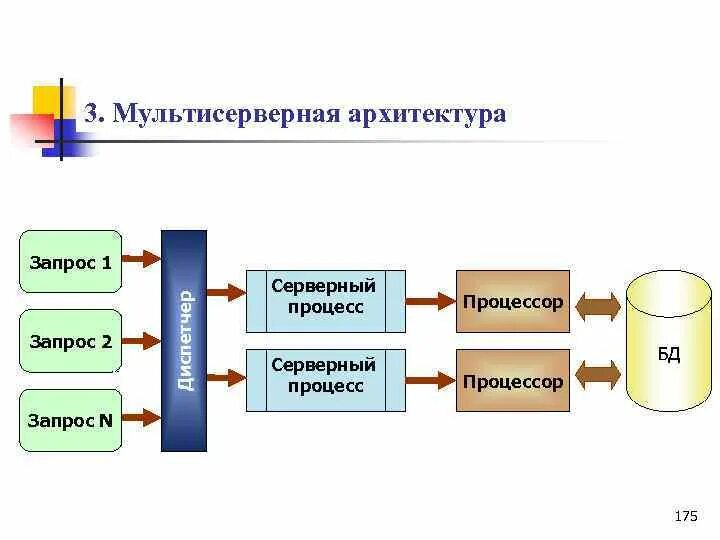 3. Мультисерверная архитектура

Запрос 1

Запрос 2

Запрос N

Диспетчер

Серверный процесс

Серверный процесс

Процессор

Процессор

БД

175